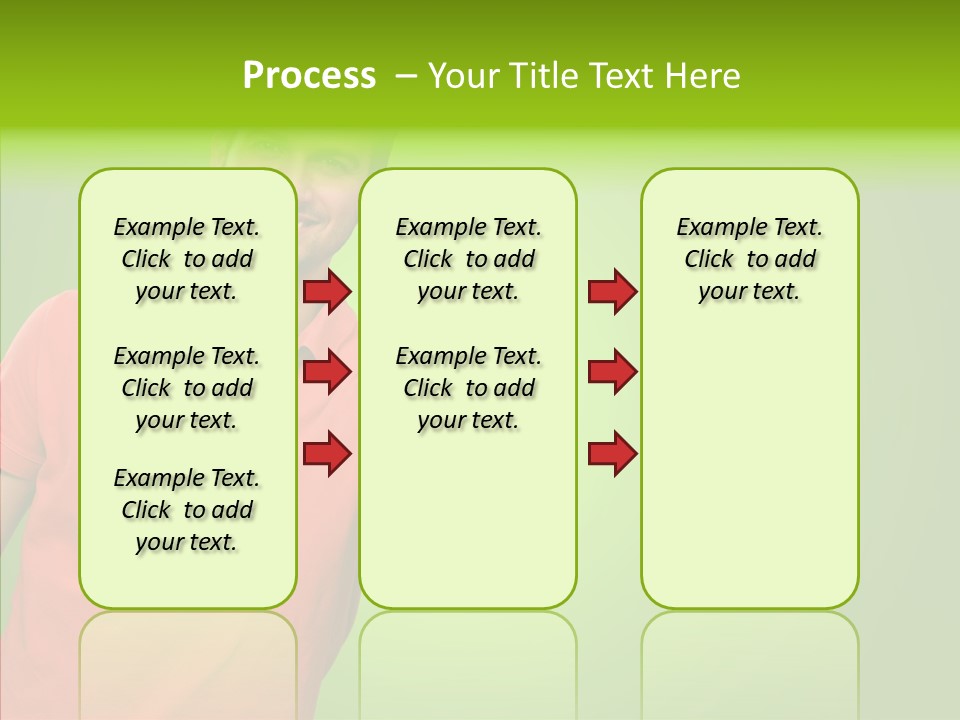 Process – Your Title Text Here

Example Text. Click to add your text.

Example Text. Click to add your text.

Example Text. Click to add your text.

Example Text. Click to add your text.

Example Text. Click to add your text.

Example Text. Click to add your text.